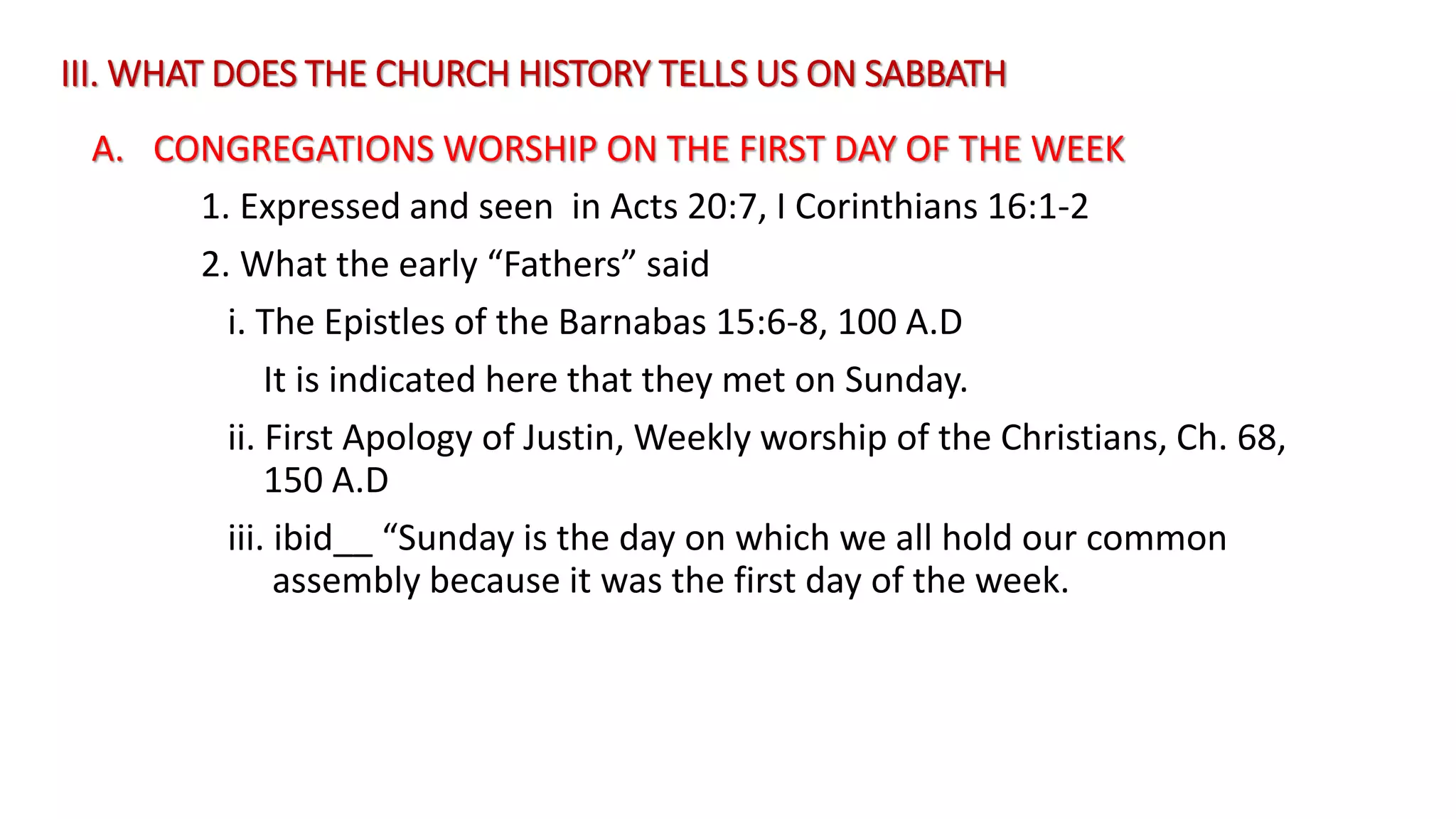 III. WHAT DOES THE CHURCH HISTORY TELLS US ON SABBATH

A. CONGREGATIONS WORSHIP ON THE FIRST DAY OF THE WEEK

1. Expressed and seen in Acts 20:7, I Corinthians 16:1-2

2. What the early “Fathers” said

i. The Epistles of the Barnabas 15:6-8, 100 A.D

It is indicated here that they met on Sunday.

ii. First Apology of Justin, Weekly worship of the Christians, Ch. 68, 150 A.D

iii. ibid__ “Sunday is the day on which we all hold our common assembly because it was the first day of the week.